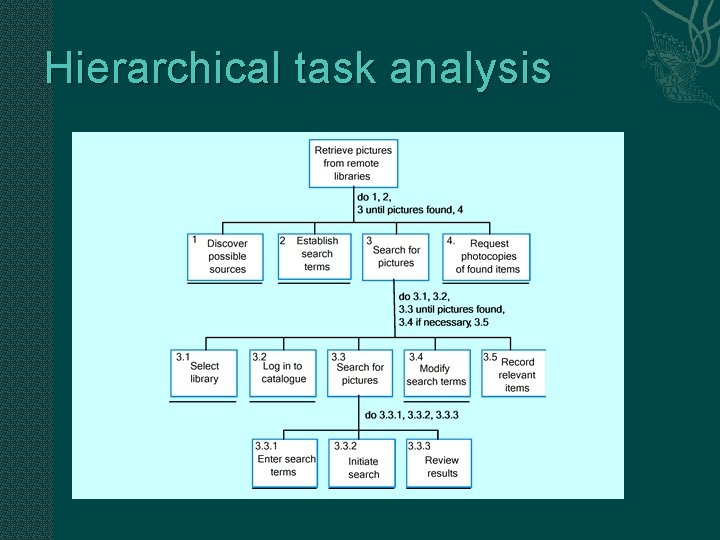 Hierarchical task analysis

Retrieve pictures from remote libraries

do 1, 2, 3 until pictures found, 4

1 Discover possible sources

2 Establish search terms

3 Search for pictures

4. Request photocopies of found items

do 3.1, 3.2, 3.3 until pictures found, 3.4 if necessary, 3.5

3.1 Select library

3.2 Log in to catalogue

3.3 Search for pictures

3.4 Modify search terms

3.5 Record relevant items

do 3.3.1, 3.3.2, 3.3.3

3.3.1 Enter search terms

3.3.2 Initiate search

3.3.3 Review results